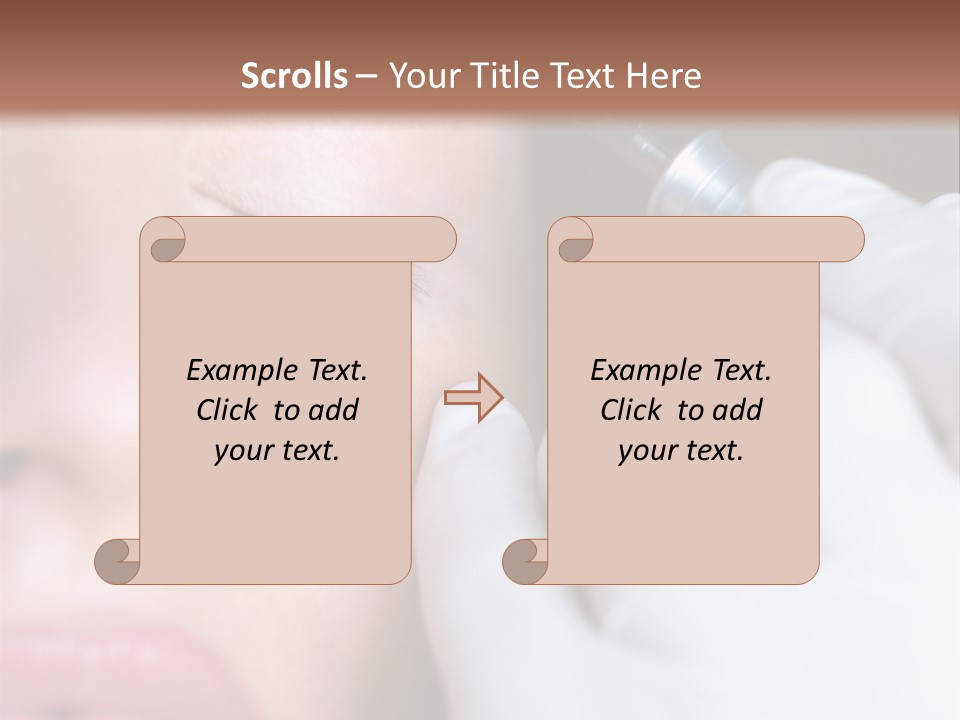 Scrolls – Your Title Text Here

Example Text. Click to add your text.

Example Text. Click to add your text.